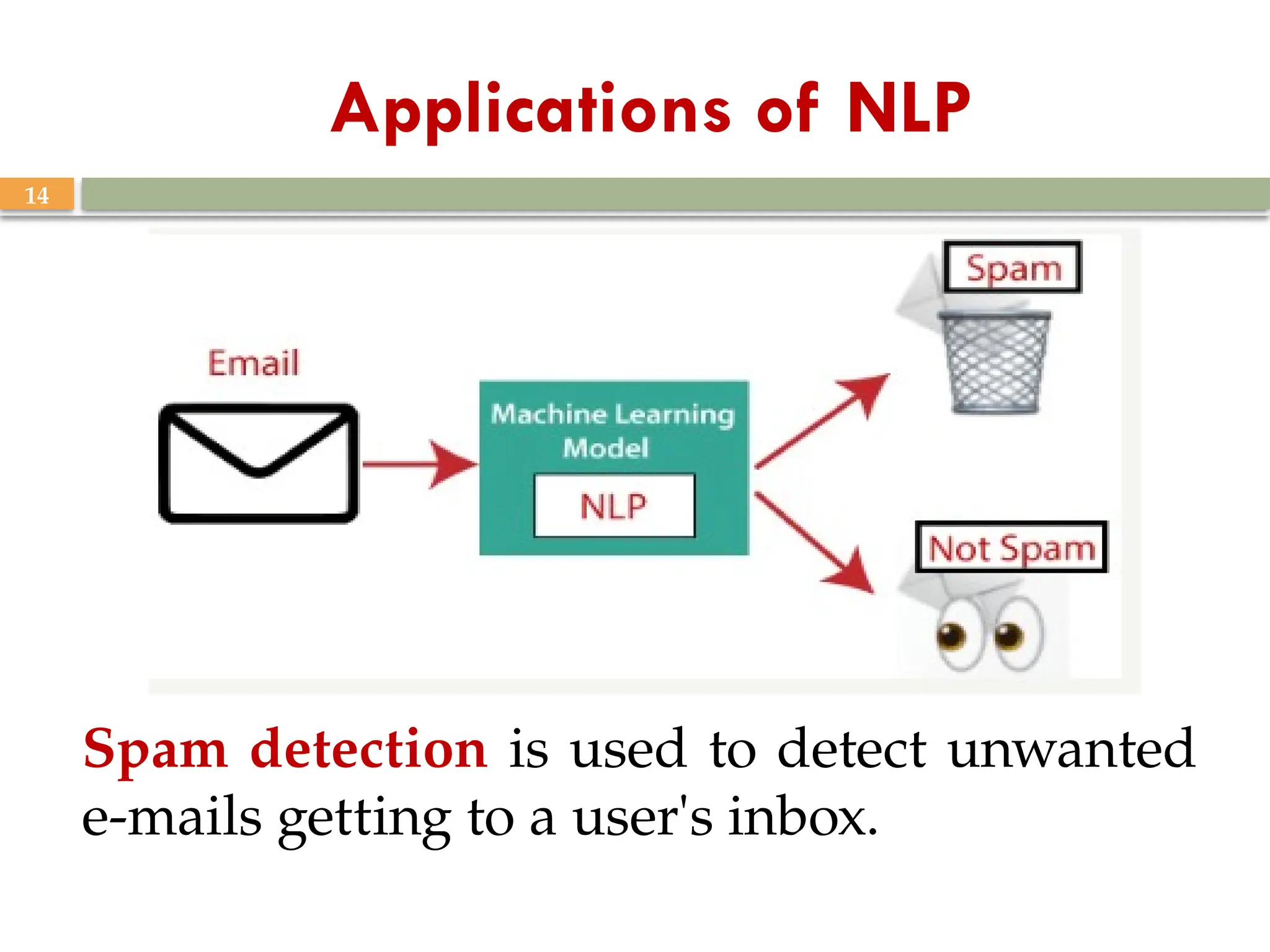 Applications of NLP

14

Email

Machine Learning Model

NLP

Spam

Not Spam

Spam detection is used to detect unwanted e-mails getting to a user's inbox.